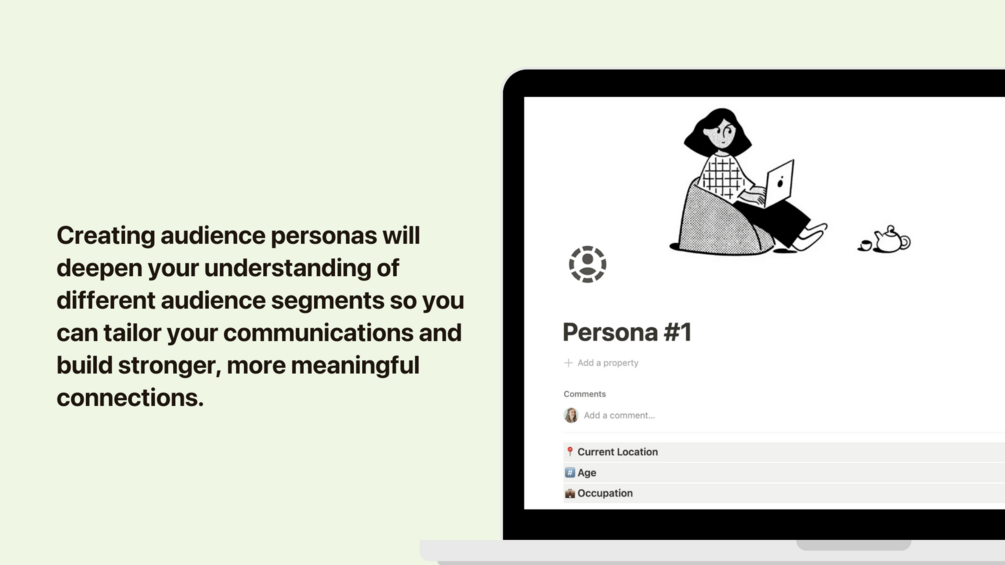 Creating audience personas will deepen your understanding of different audience segments so you can tailor your communications and build stronger, more meaningful connections.

Persona #1

+ Add a property

Comments

Add a comment...

📍 Current Location

#️⃣ Age

💼 Occupation